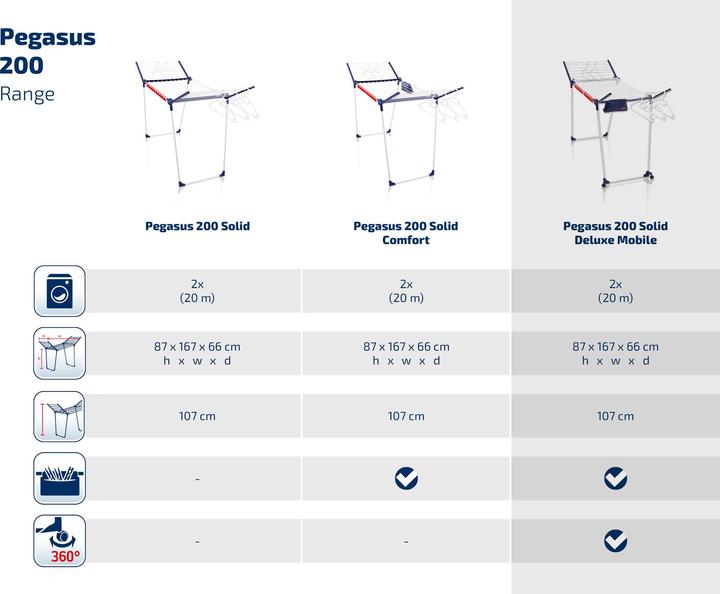 Pegasus 200
Range

| | Pegasus 200 Solid | Pegasus 200 Solid Comfort | Pegasus 200 Solid Deluxe Mobile |
|---|---|---|---|
| | 2x (20 m) | 2x (20 m) | 2x (20 m) |
| | 87 x 167 x 66 cm h x w x d | 87 x 167 x 66 cm h x w x d | 87 x 167 x 66 cm h x w x d |
| | 107 cm | 107 cm | 107 cm |
| | - | ✓ | ✓ |
| 360° | - | - | ✓ |